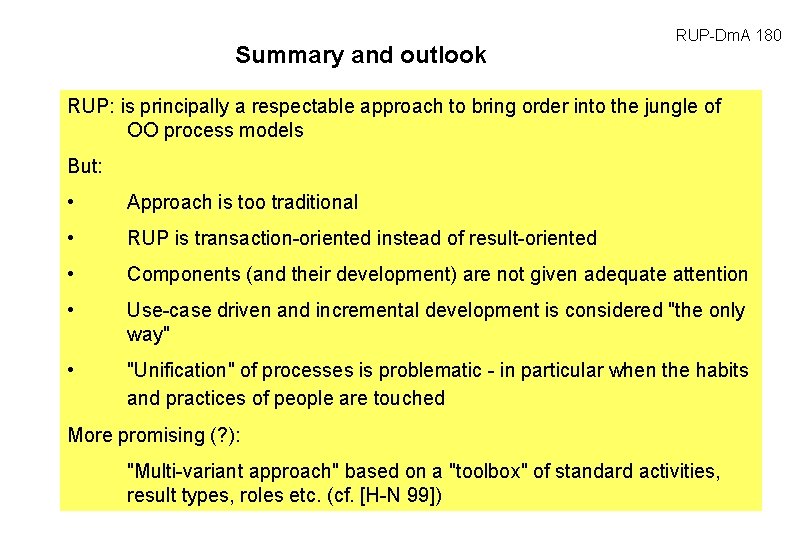 RUP-DmA 180

Summary and outlook

RUP: is principally a respectable approach to bring order into the jungle of OO process models

But:

• Approach is too traditional

• RUP is transaction-oriented instead of result-oriented

• Components (and their development) are not given adequate attention

• Use-case driven and incremental development is considered "the only way"

• "Unification" of processes is problematic - in particular when the habits and practices of people are touched

More promising (?):

"Multi-variant approach" based on a "toolbox" of standard activities, result types, roles etc. (cf. [H-N 99])